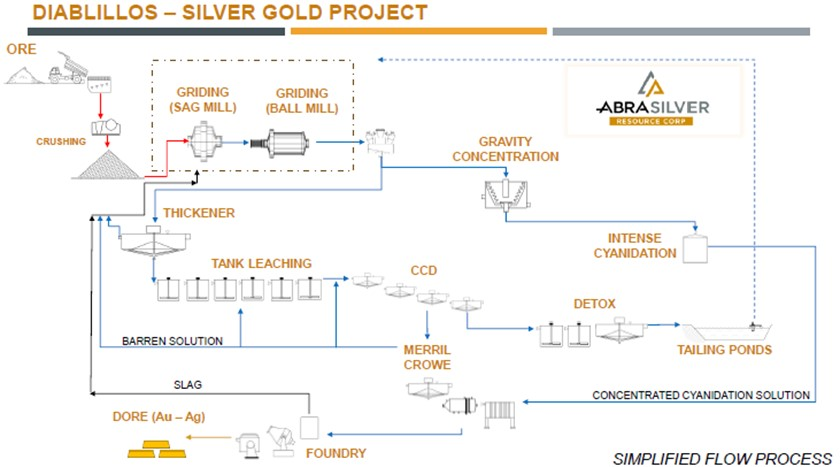 DIABLILLOS – SILVER GOLD PROJECT

ORE

CRUSHING

GRIDING (SAG MILL)

GRIDING (BALL MILL)

ABRASILVER RESOURCE CORP

GRAVITY CONCENTRATION

THICKENER

INTENSE CYANIDATION

TANK LEACHING

CCD

DETOX

BARREN SOLUTION

MERRIL CROWE

TAILING PONDS

SLAG

CONCENTRATED CYANIDATION SOLUTION

DORE (Au – Ag)

FOUNDRY

SIMPLIFIED FLOW PROCESS